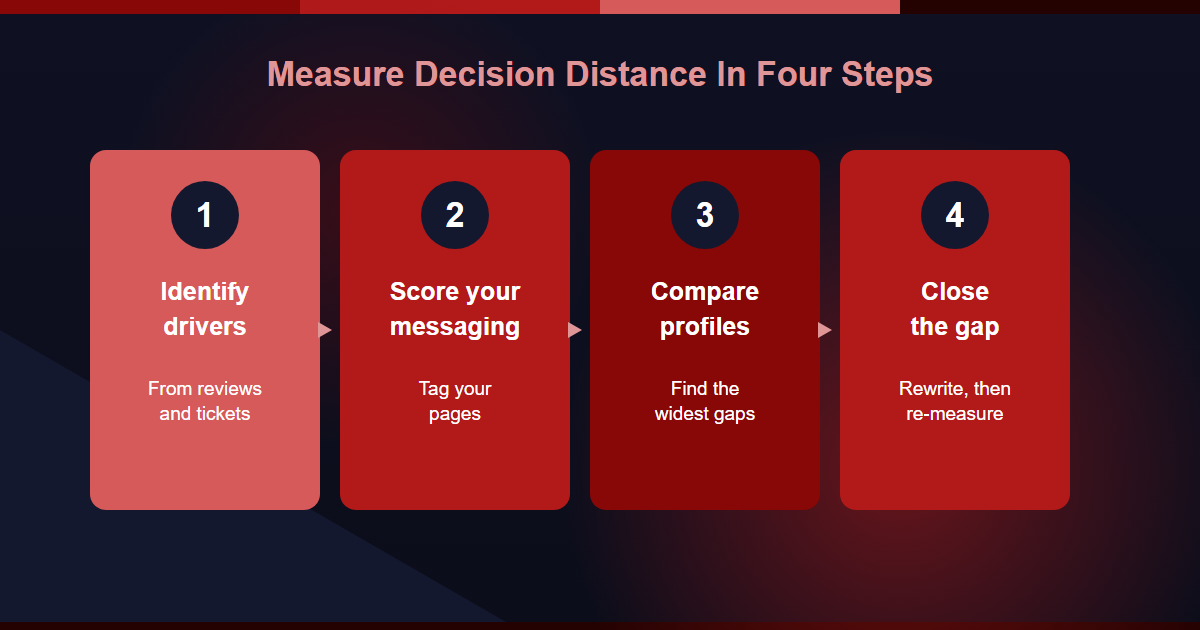 Measure Decision Distance In Four Steps

1

Identify drivers

From reviews and tickets

2

Score your messaging

Tag your pages

3

Compare profiles

Find the widest gaps

4

Close the gap

Rewrite, then re-measure